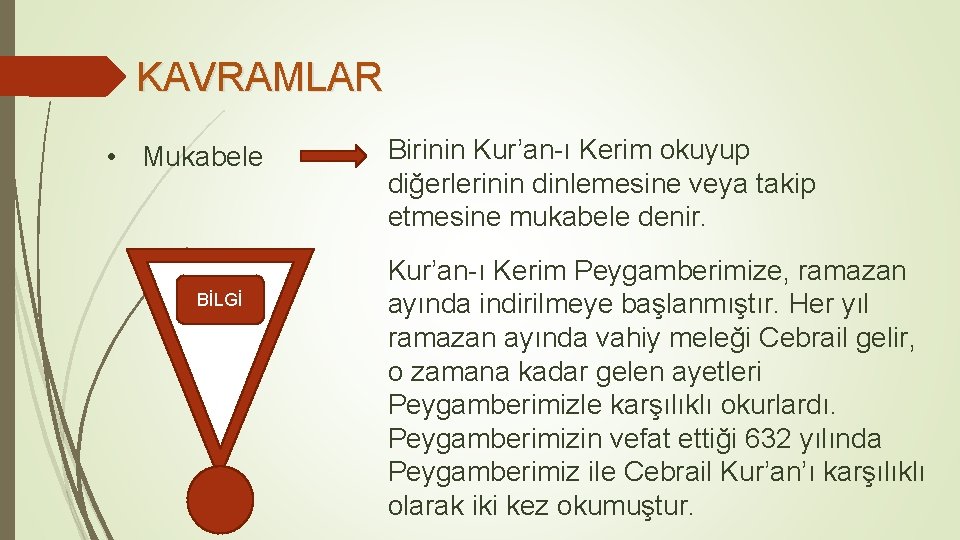 KAVRAMLAR

• Mukabele

Birinin Kur’an-ı Kerim okuyup diğerlerinin dinlemesine veya takip etmesine mukabele denir.

BİLGİ

Kur’an-ı Kerim Peygamberimize, ramazan ayında indirilmeye başlanmıştır. Her yıl ramazan ayında vahiy meleği Cebrail gelir, o zamana kadar gelen ayetleri Peygamberimizle karşılıklı okurlardı. Peygamberimizin vefat ettiği 632 yılında Peygamberimiz ile Cebrail Kur’an’ı karşılıklı olarak iki kez okumuştur.